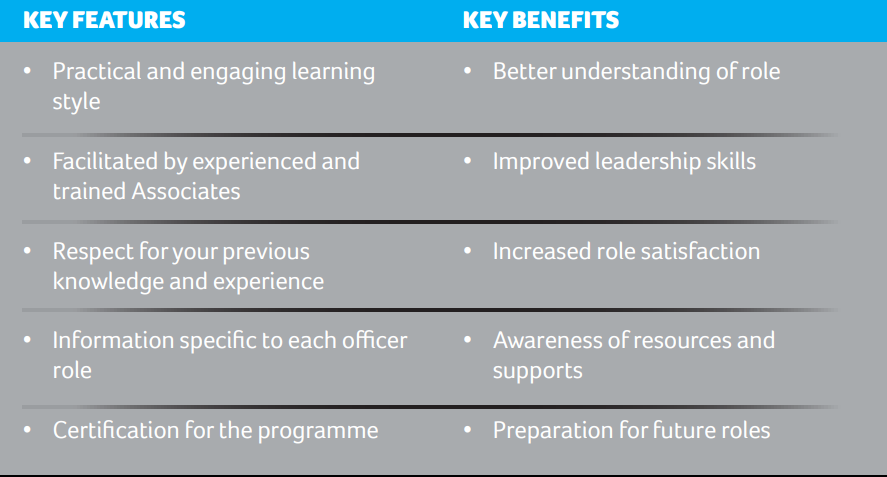 | KEY FEATURES | KEY BENEFITS |
|---|---|
| • Practical and engaging learning style | • Better understanding of role |
| • Facilitated by experienced and trained Associates | • Improved leadership skills |
| • Respect for your previous knowledge and experience | • Increased role satisfaction |
| • Information specific to each officer role | • Awareness of resources and supports |
| • Certification for the programme | • Preparation for future roles |